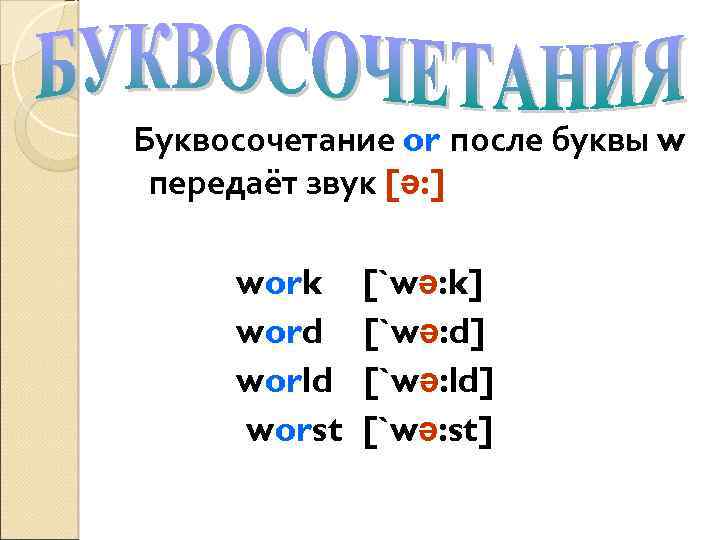 БУКВОСОЧЕТАНИЯ

Буквосочетание or после буквы w передаёт звук [ə:]

work [`wə:k]
word [`wə:d]
world [`wə:ld]
worst [`wə:st]